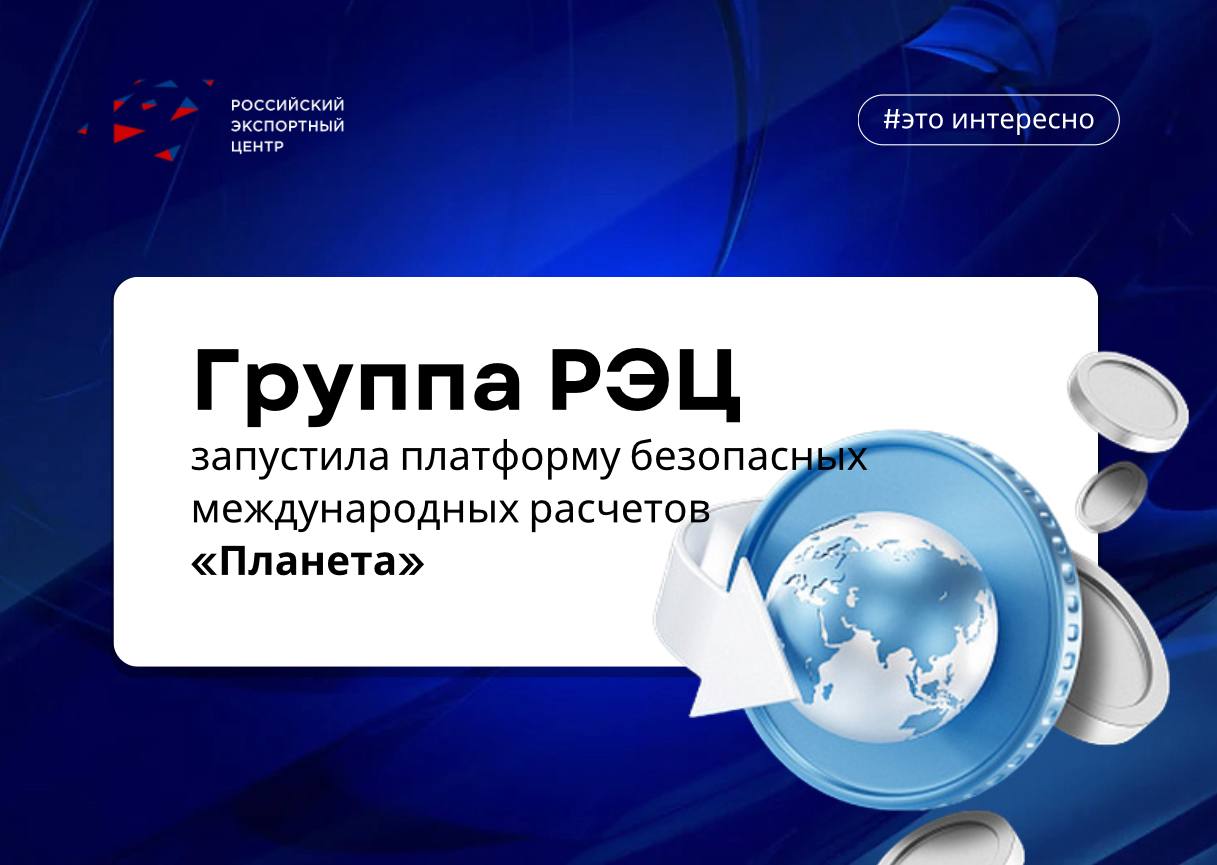 РОССИЙСКИЙ ЭКСПОРТНЫЙ ЦЕНТР

#это интересно

Группа РЭЦ

запустила платформу безопасных международных расчетов «Планета»